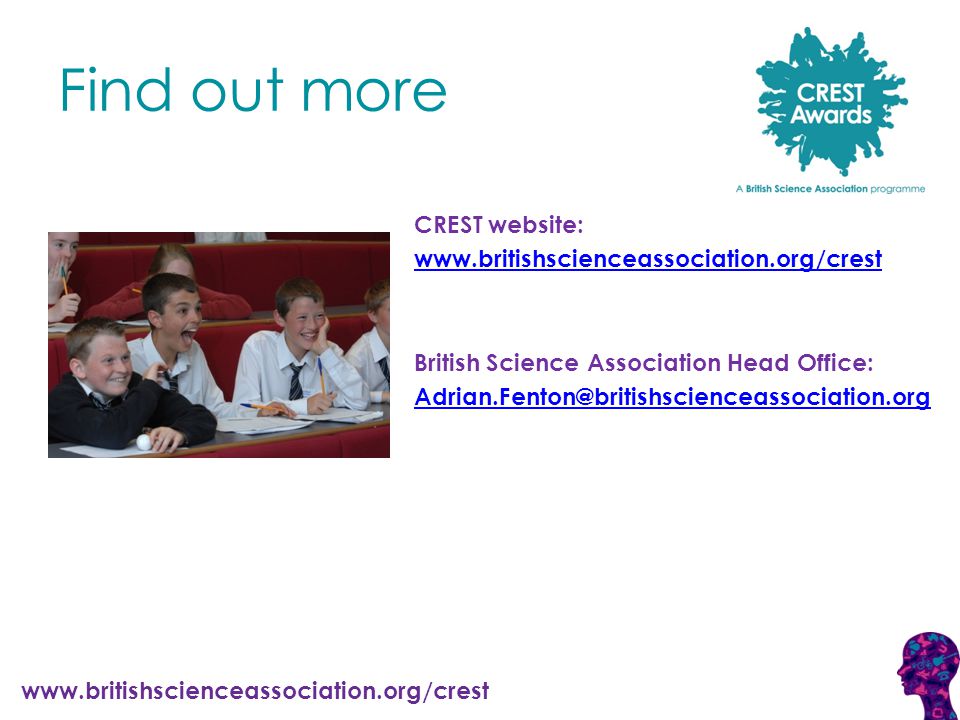 Find out more

CREST Awards

A British Science Association programme

CREST website:
www.britishscienceassociation.org/crest

British Science Association Head Office:
Adrian.Fenton@britishscienceassociation.org

www.britishscienceassociation.org/crest